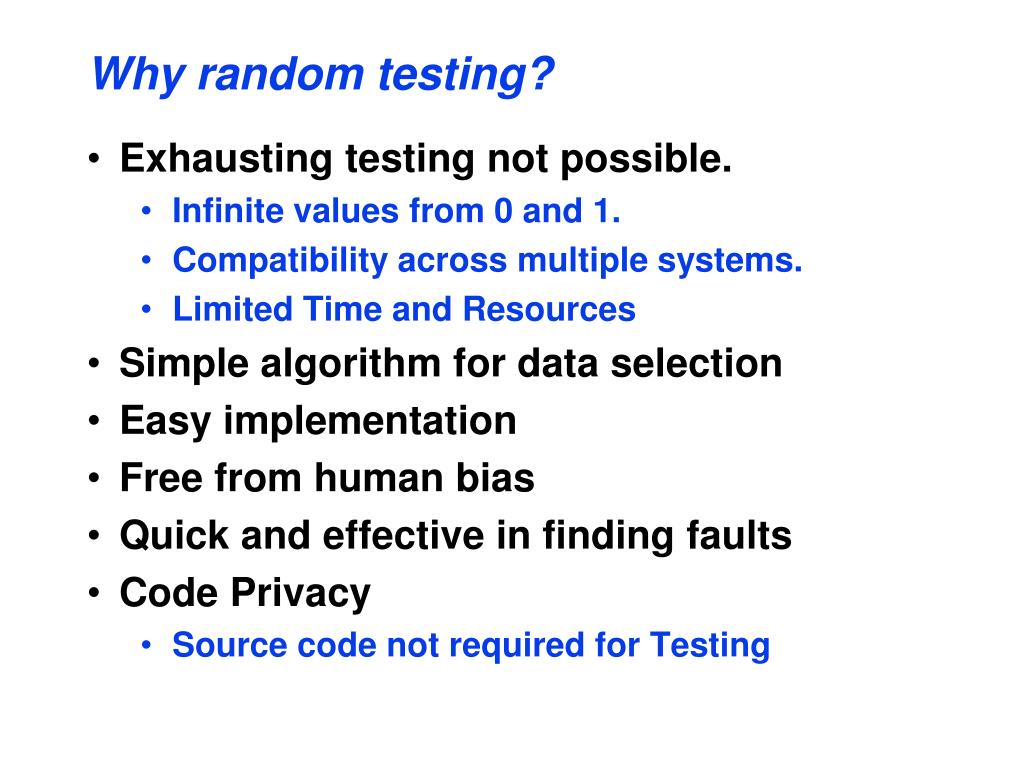 Why random testing?

• Exhausting testing not possible.
  • Infinite values from 0 and 1.
  • Compatibility across multiple systems.
  • Limited Time and Resources
• Simple algorithm for data selection
• Easy implementation
• Free from human bias
• Quick and effective in finding faults
• Code Privacy
  • Source code not required for Testing